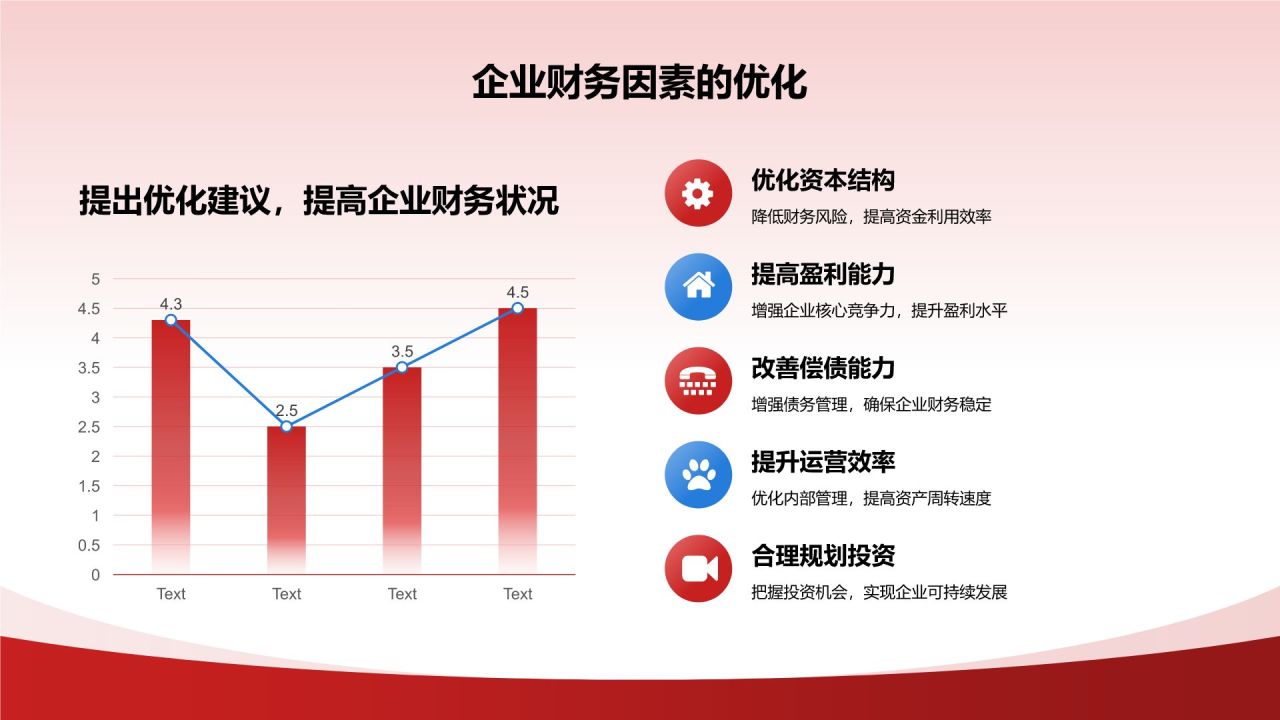 企业财务因素的优化

提出优化建议，提高企业财务状况

5
4.5
4
3.5
3
2.5
2
1.5
1
0.5
0

4.3
2.5
3.5
4.5

Text Text Text Text

优化资本结构
降低财务风险，提高资金利用效率

提高盈利能力
增强企业核心竞争力，提升盈利水平

改善偿债能力
增强债务管理，确保企业财务稳定

提升运营效率
优化内部管理，提高资产周转速度

合理规划投资
把握投资机会，实现企业可持续发展